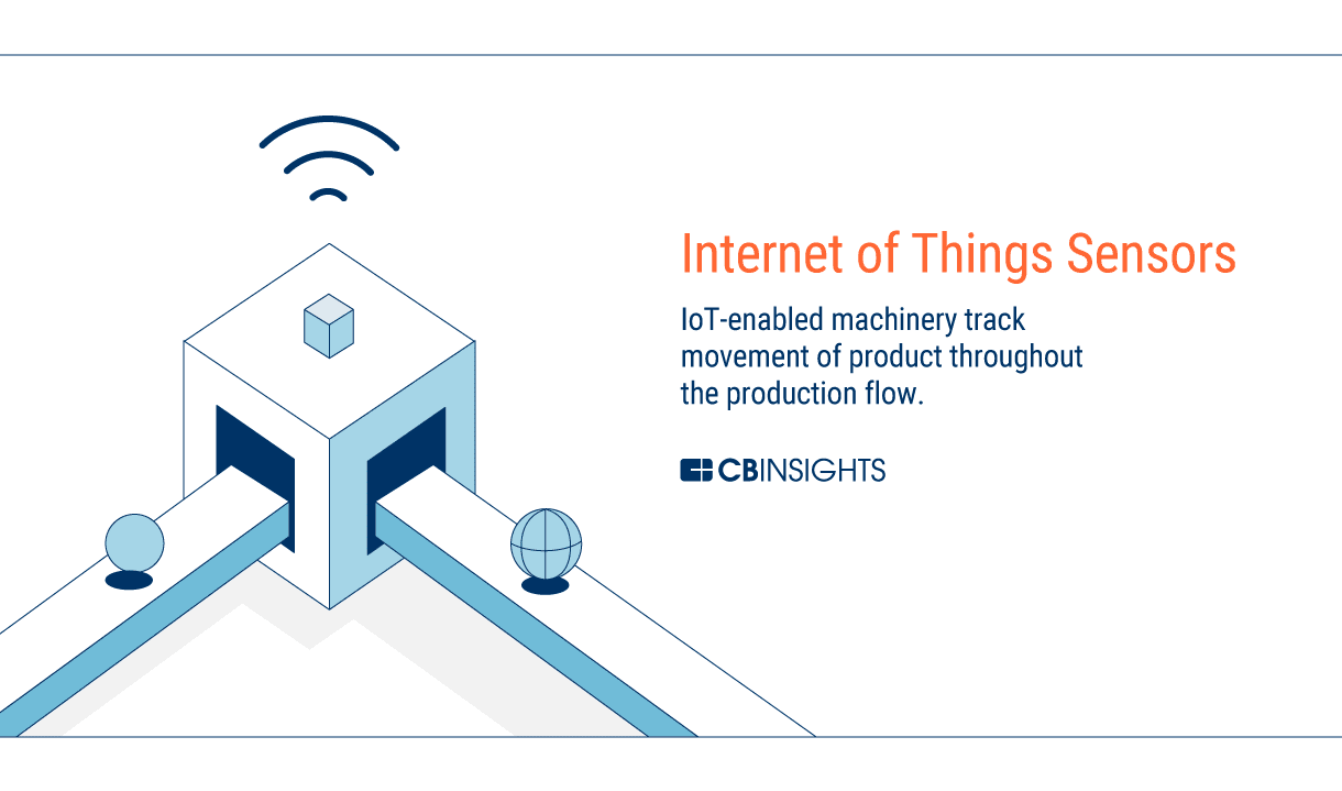 Internet of Things Sensors

IoT-enabled machinery track movement of product throughout the production flow.

CBINSIGHTS